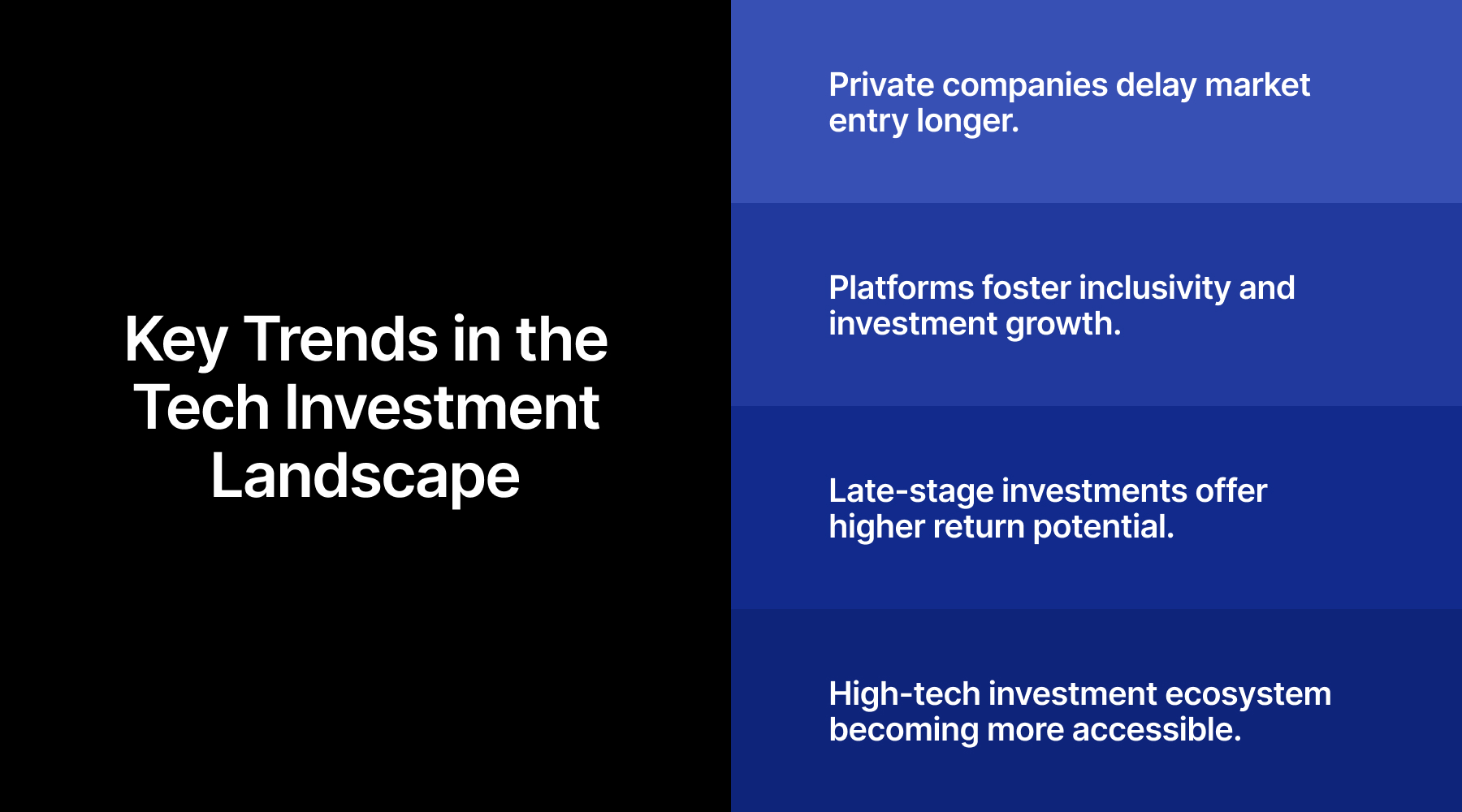 Key Trends in the Tech Investment Landscape

Private companies delay market entry longer.

Platforms foster inclusivity and investment growth.

Late-stage investments offer higher return potential.

High-tech investment ecosystem becoming more accessible.